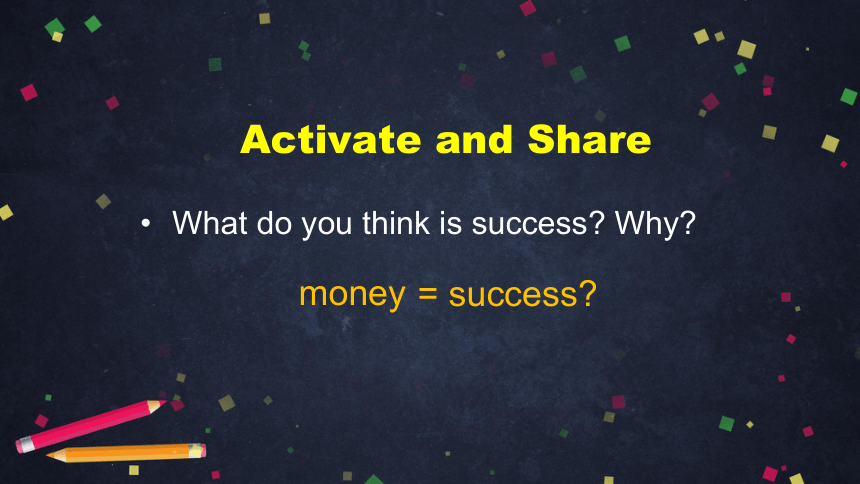 Activate and Share

• What do you think is success? Why?

money = success?